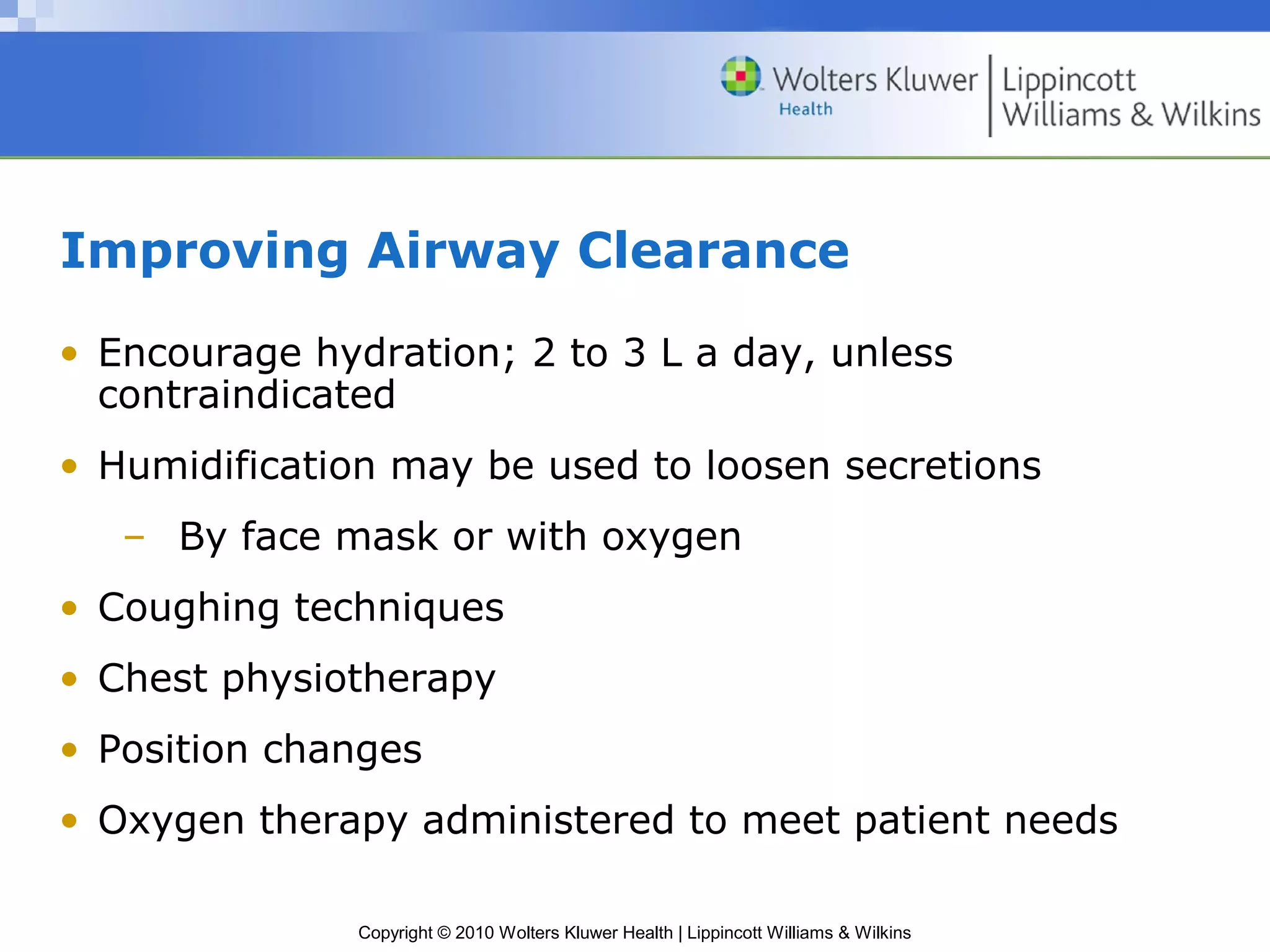 Wolters Kluwer Health | Lippincott Williams & Wilkins

Improving Airway Clearance

• Encourage hydration; 2 to 3 L a day, unless contraindicated

• Humidification may be used to loosen secretions

– By face mask or with oxygen

• Coughing techniques

• Chest physiotherapy

• Position changes

• Oxygen therapy administered to meet patient needs

Copyright © 2010 Wolters Kluwer Health | Lippincott Williams & Wilkins